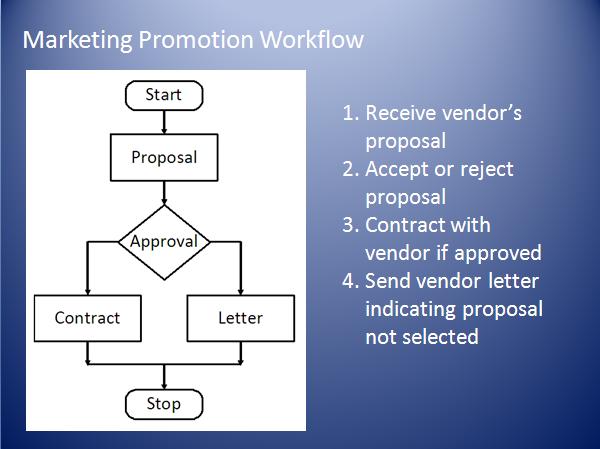 Marketing Promotion Workflow

Start

Proposal

Approval

Contract

Letter

Stop

1. Receive vendor's proposal
2. Accept or reject proposal
3. Contract with vendor if approved
4. Send vendor letter indicating proposal not selected